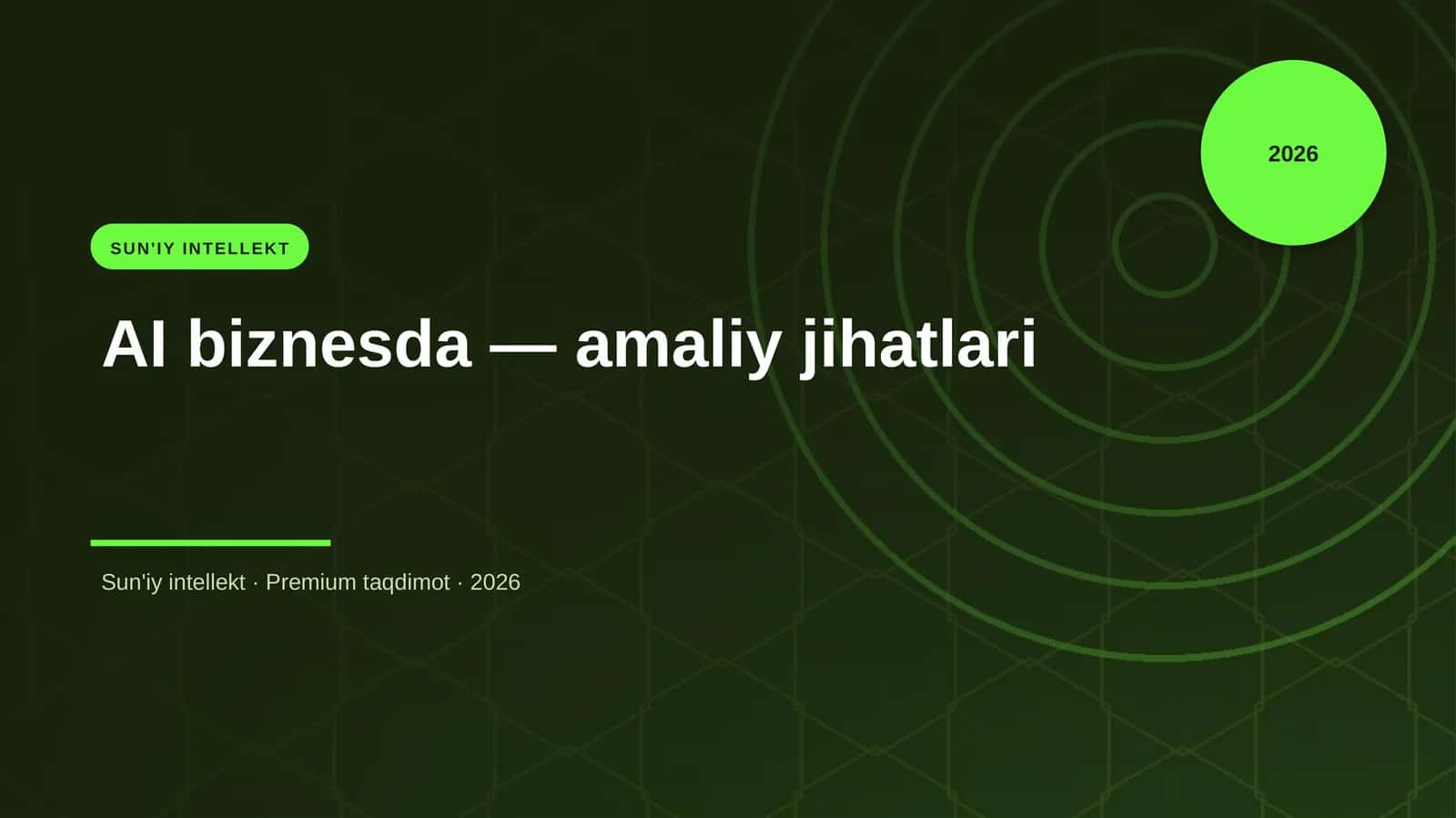 2026

SUN'IY INTELLEKT

AI biznesda — amaliy jihatlari

Sun'iy intellekt · Premium taqdimot · 2026